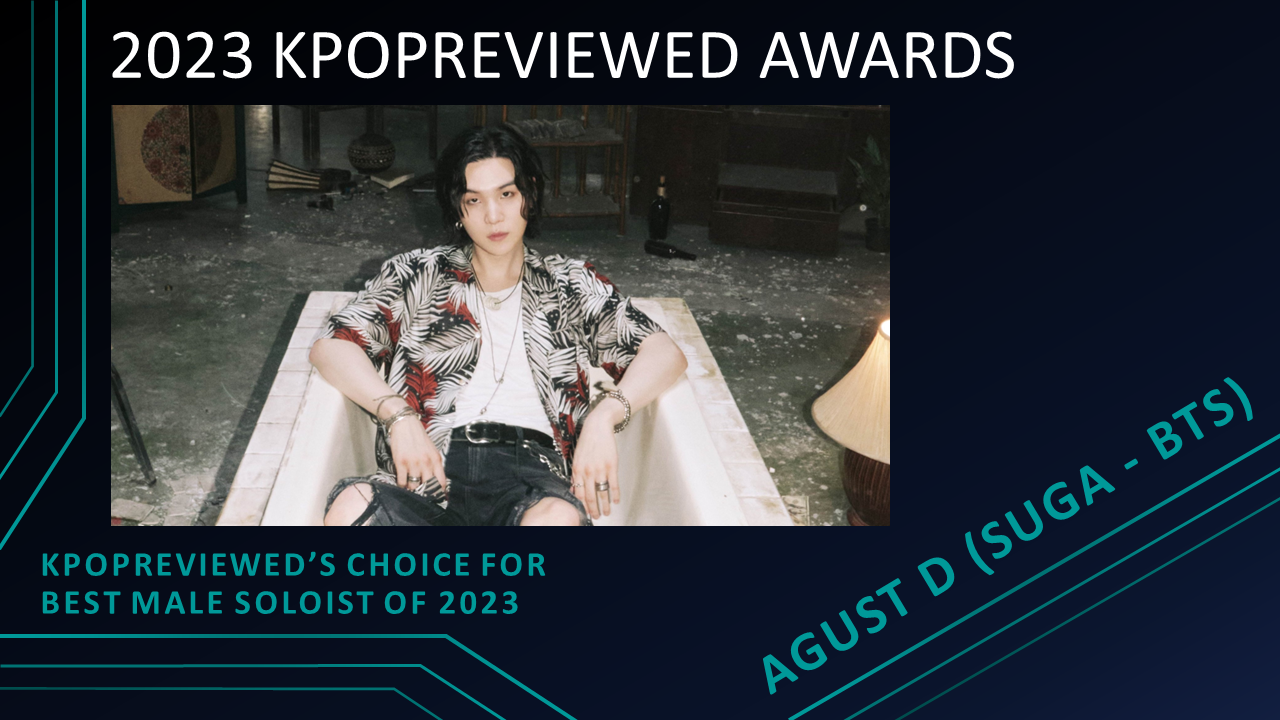 2023 KPOPREVIEWED AWARDS

KPOPREVIEWED'S CHOICE FOR BEST MALE SOLOIST OF 2023

AGUST D (SUGA - BTS)